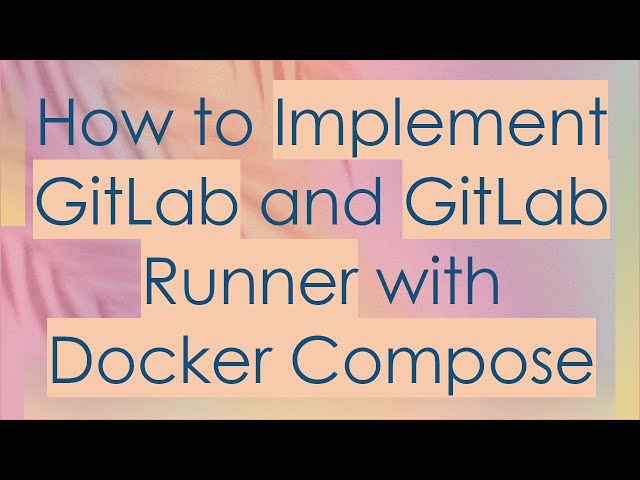 How to Implement GitLab and GitLab Runner with Docker Compose